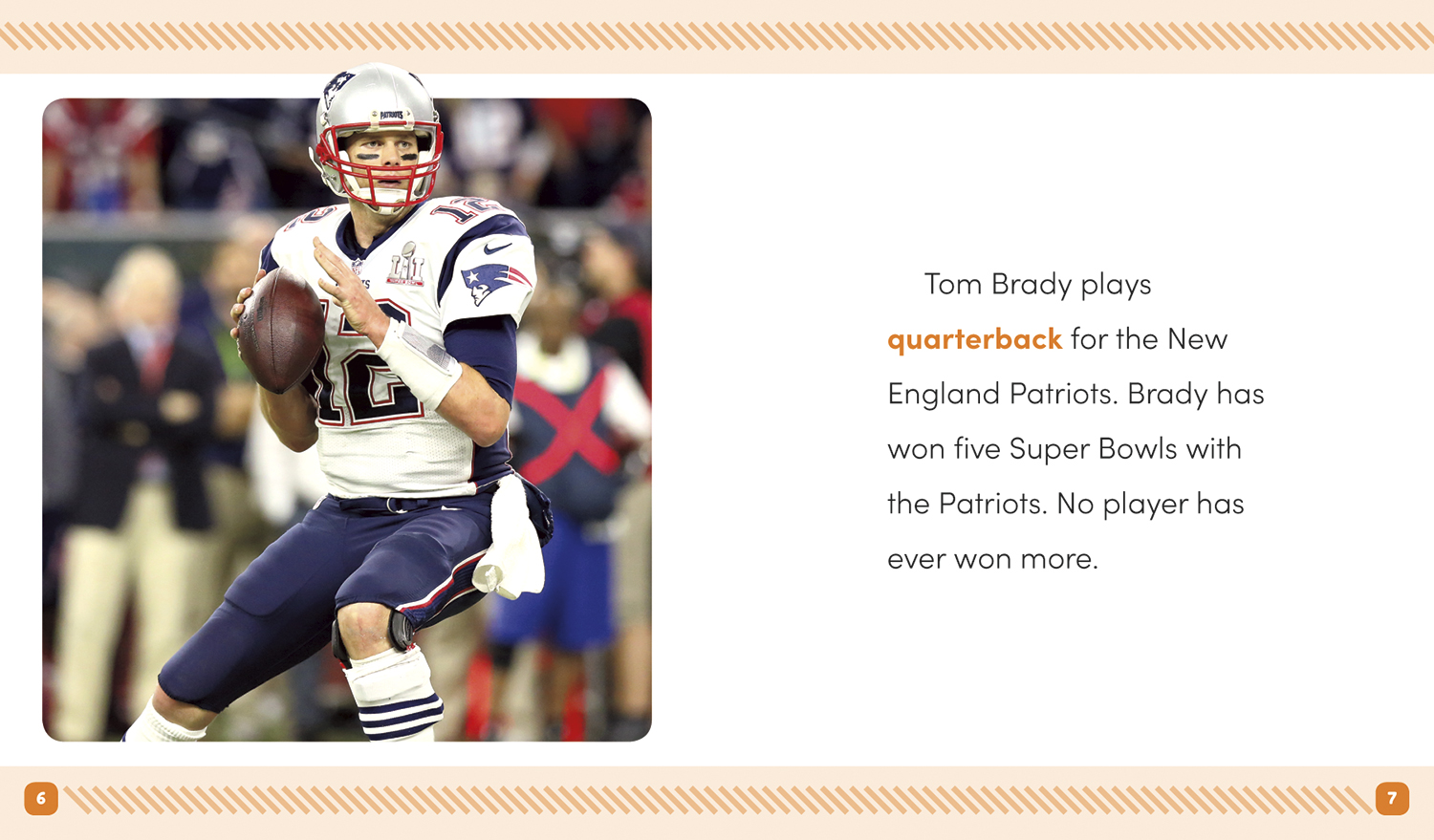 Tom Brady plays quarterback for the New England Patriots. Brady has won five Super Bowls with the Patriots. No player has ever won more.

6

7